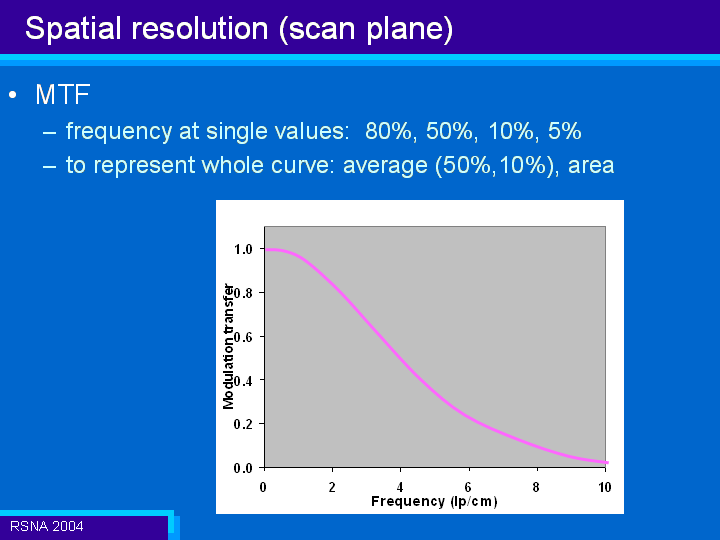 Spatial resolution (scan plane)

• MTF
– frequency at single values: 80%, 50%, 10%, 5%
– to represent whole curve: average (50%,10%), area

Modulation transfer
1.0
0.8
0.6
0.4
0.2
0.0
0
2
4
6
8
10
Frequency (lp/cm)

RSNA 2004